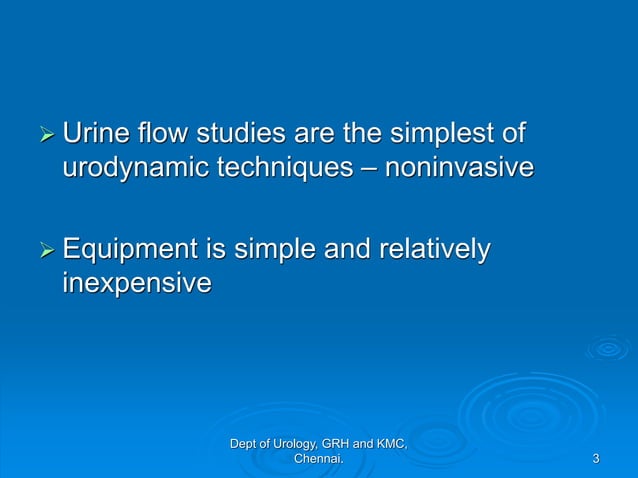 ➢ Urine flow studies are the simplest of urodynamic techniques – noninvasive

➢ Equipment is simple and relatively inexpensive

Dept of Urology, GRH and KMC, Chennai.

3